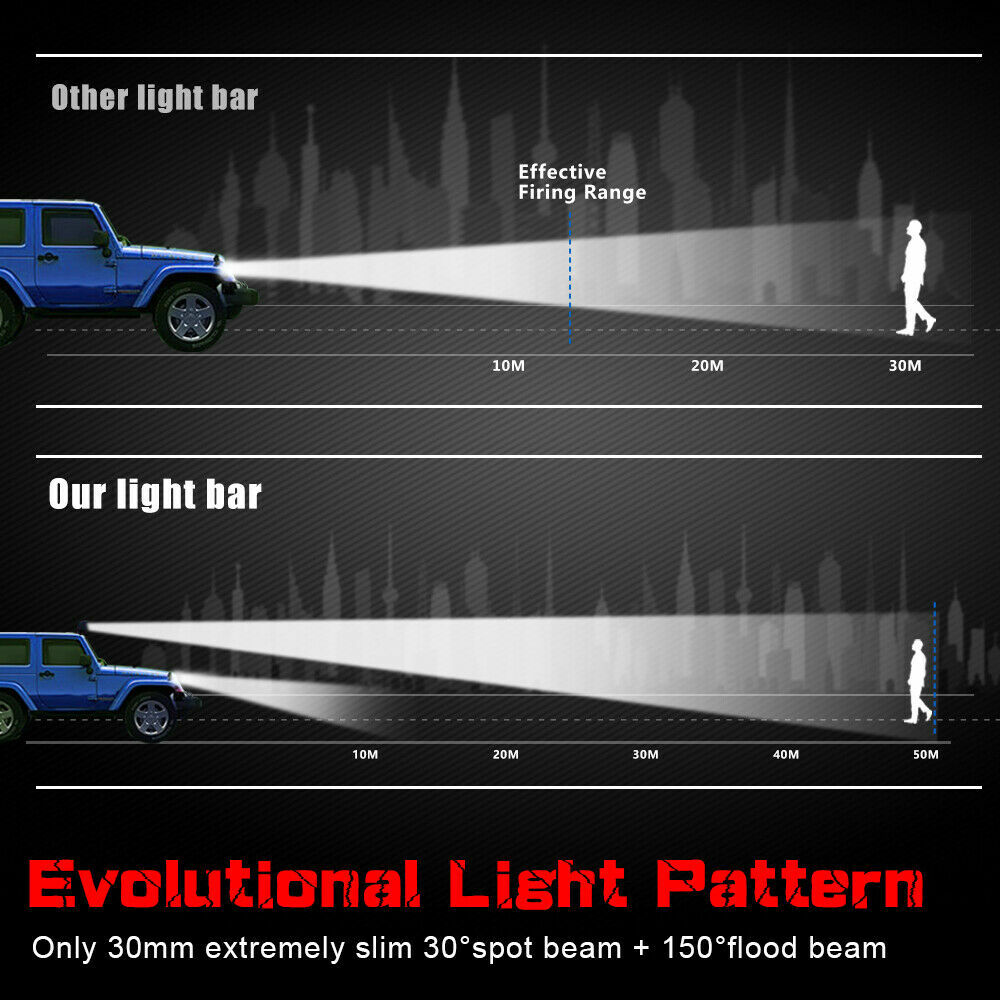 Other light bar

Effective Firing Range

10M 20M 30M

Our light bar

10M 20M 30M 40M 50M

Evolutional Light Pattern

Only 30mm extremely slim 30°spot beam + 150°flood beam